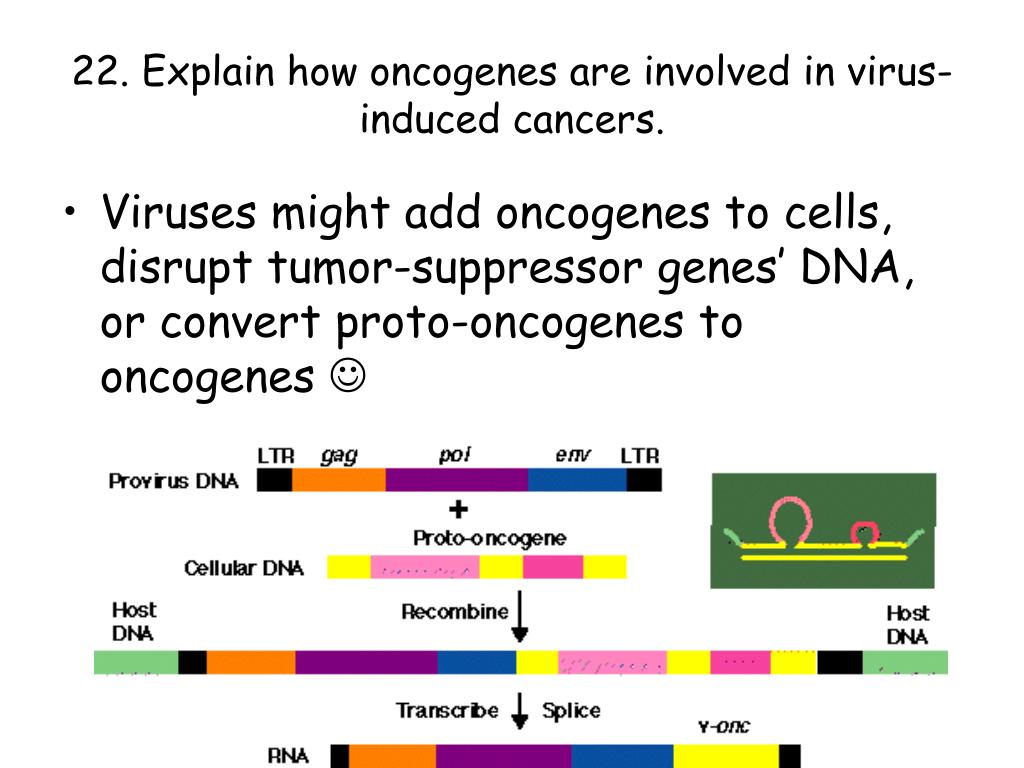 22. Explain how oncogenes are involved in virus-induced cancers.

• Viruses might add oncogenes to cells, disrupt tumor-suppressor genes' DNA, or convert proto-oncogenes to oncogenes ☺

LTR gag pol env LTR
Provirus DNA
+
Proto-oncogene
Cellular DNA
Host DNA
Recombine
Host DNA
Transcribe Splice
v-onc
RNA